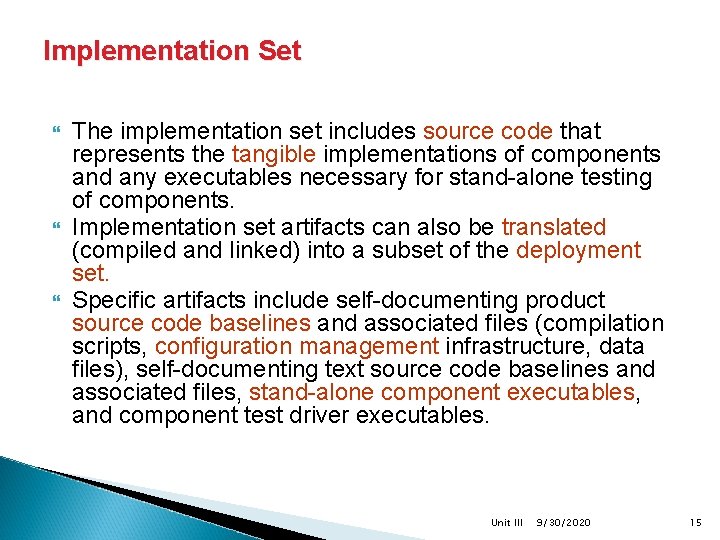 Implementation Set

The implementation set includes source code that represents the tangible implementations of components and any executables necessary for stand-alone testing of components.

Implementation set artifacts can also be translated (compiled and linked) into a subset of the deployment set.

Specific artifacts include self-documenting product source code baselines and associated files (compilation scripts, configuration management infrastructure, data files), self-documenting text source code baselines and associated files, stand-alone component executables, and component test driver executables.

Unit III 9/30/2020 15